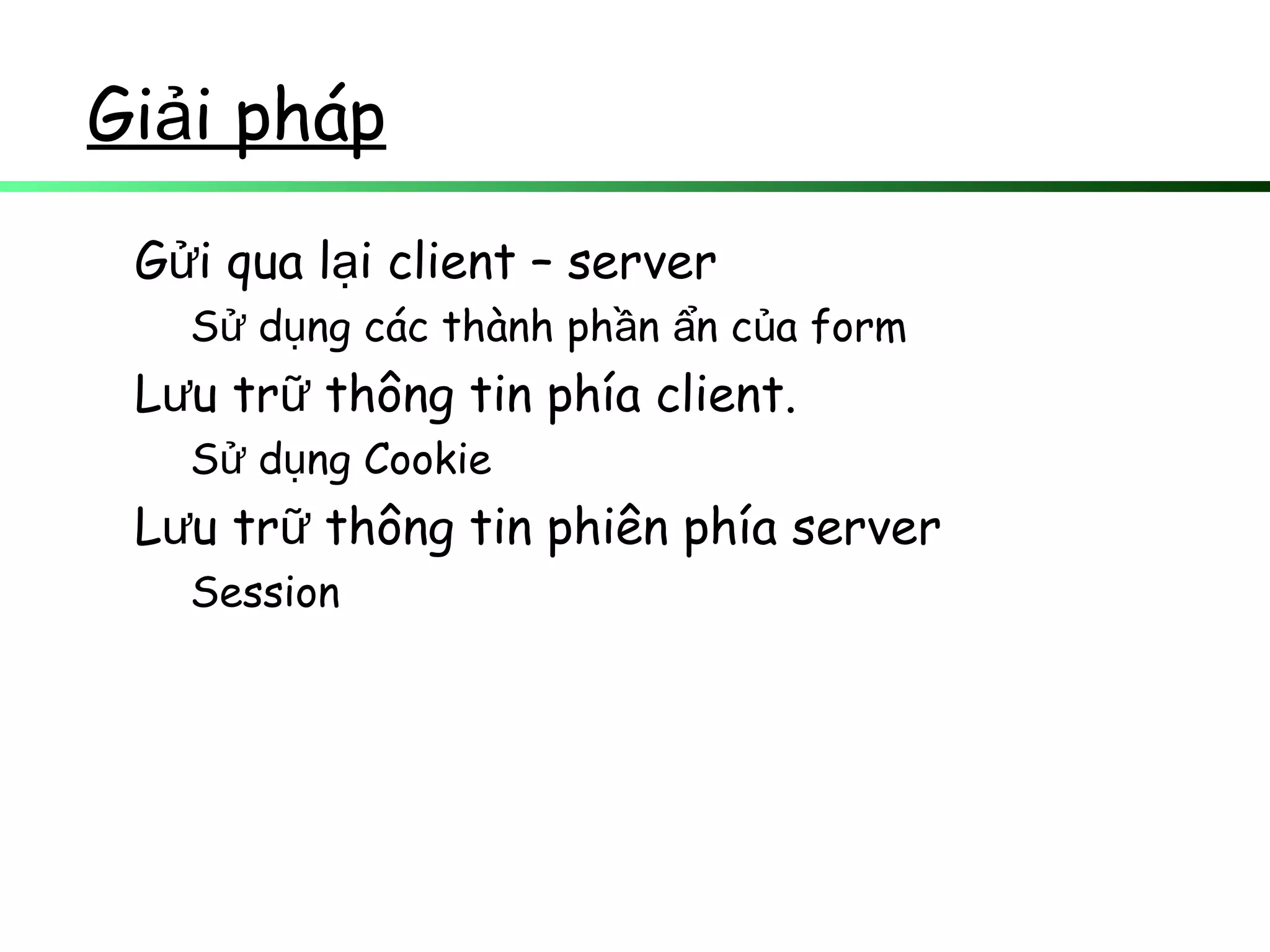 Giải pháp

Gửi qua lại client – server

Sử dụng các thành phần ẩn của form

Lưu trữ thông tin phía client.

Sử dụng Cookie

Lưu trữ thông tin phiên phía server

Session